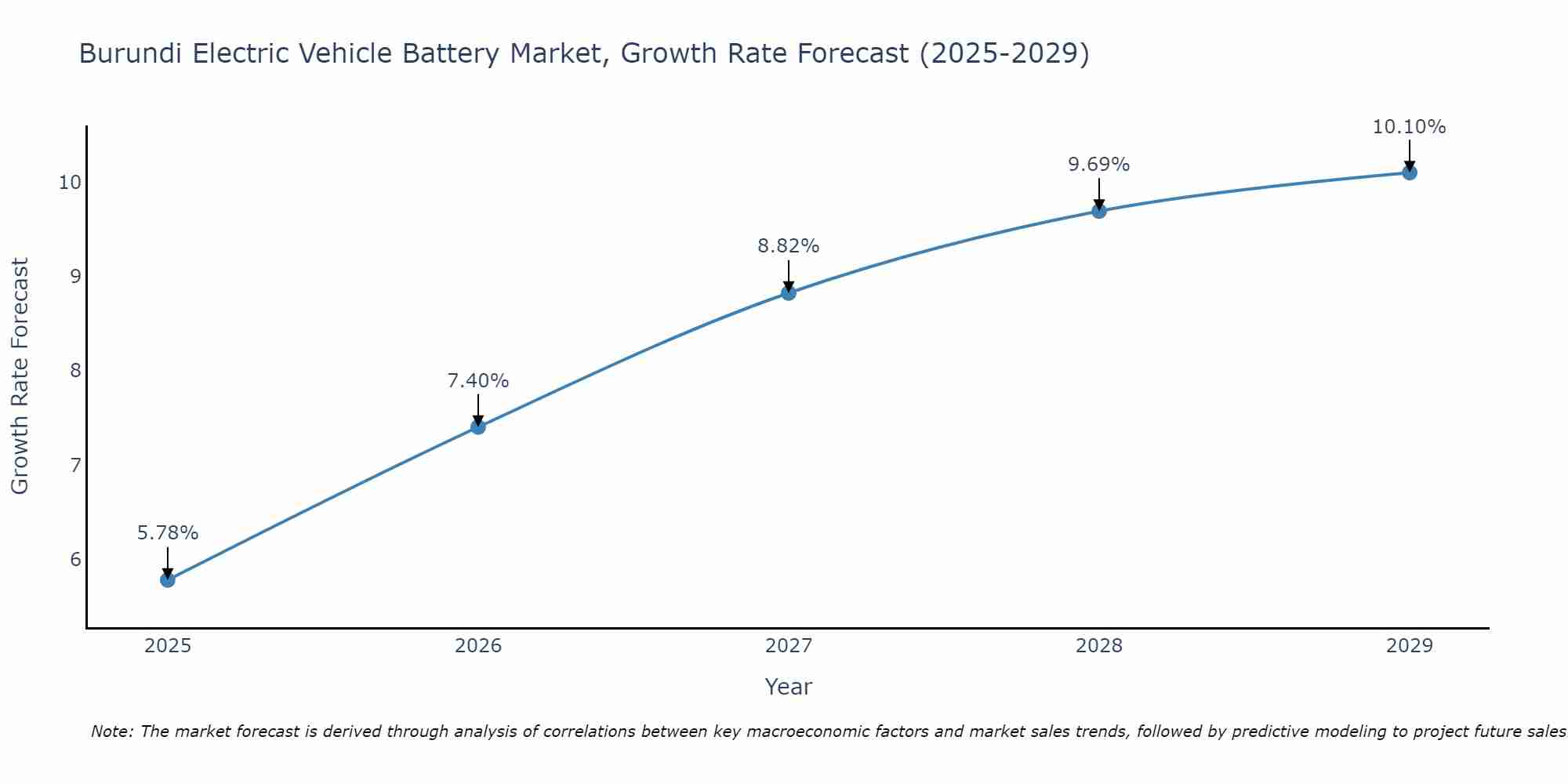 Burundi Electric Vehicle Battery Market, Growth Rate Forecast (2025-2029)

Growth Rate Forecast

10
9
8
7
6

5.78%
7.40%
8.82%
9.69%
10.10%

2025
2026
2027
2028
2029

Year

Note: The market forecast is derived through analysis of correlations between key macroeconomic factors and market sales trends, followed by predictive modeling to project future sales